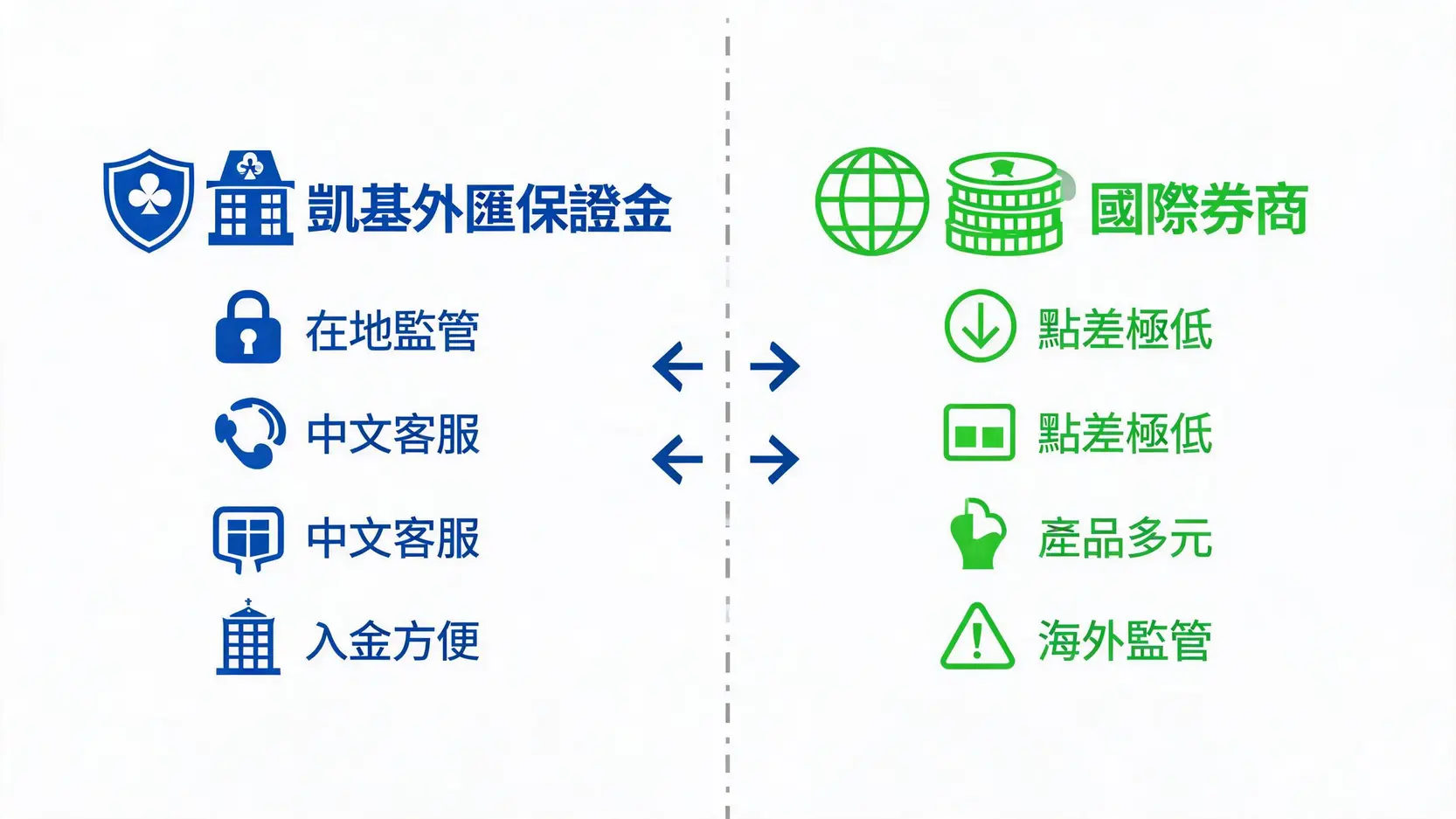 凱基外匯保證金

在地監管

中文客服

中文客服

入金方便

國際券商

點差極低

點差極低

產品多元

海外監管